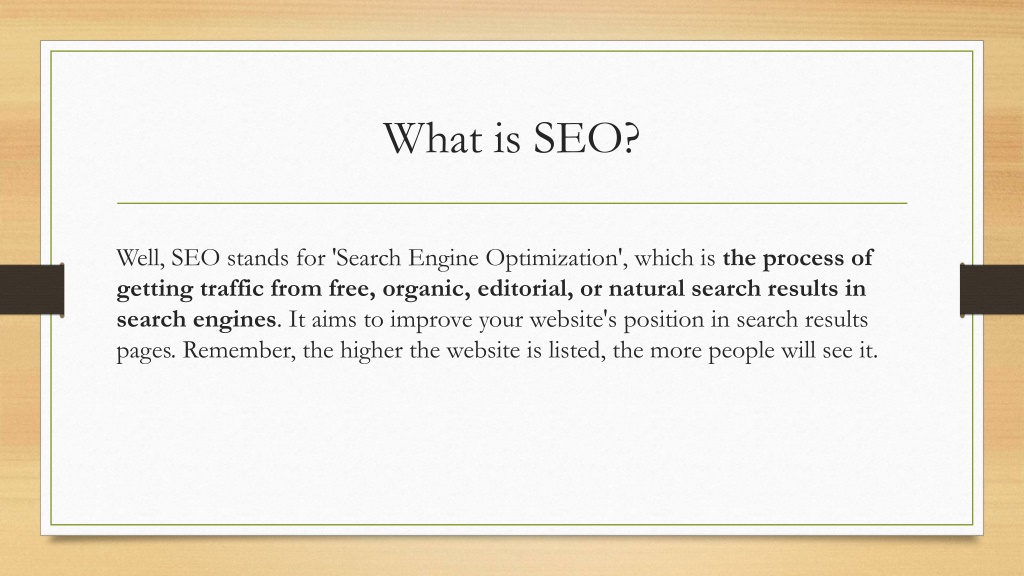 What is SEO?

Well, SEO stands for 'Search Engine Optimization', which is the process of getting traffic from free, organic, editorial, or natural search results in search engines. It aims to improve your website's position in search results pages. Remember, the higher the website is listed, the more people will see it.